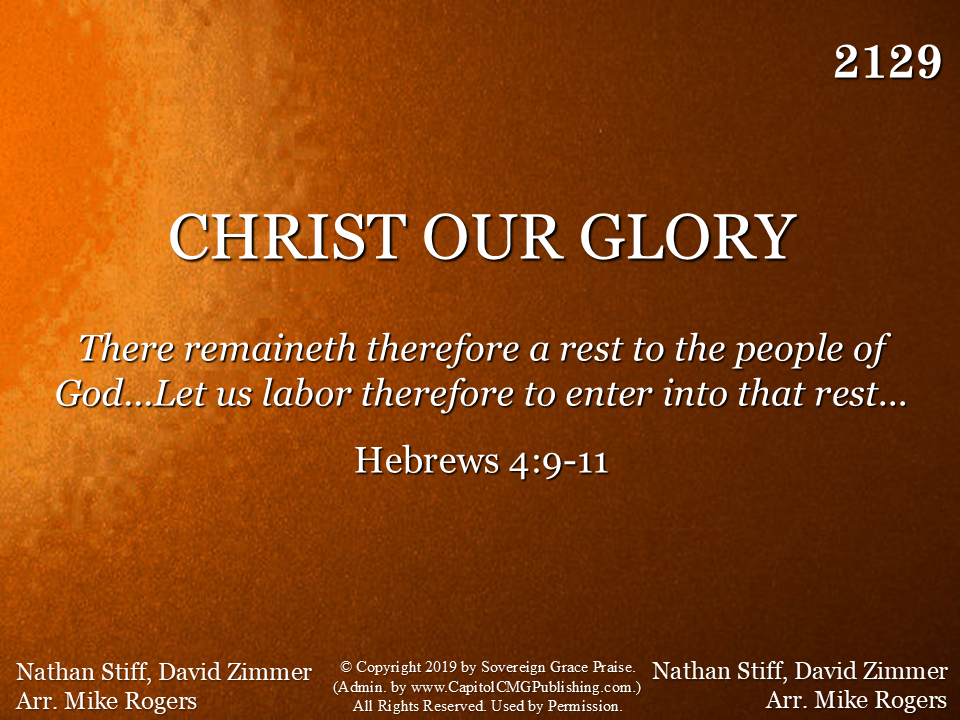 2129

CHRIST OUR GLORY

There remaineth therefore a rest to the people of God…Let us labor therefore to enter into that rest…

Hebrews 4:9-11

Nathan Stiff, David Zimmer
Arr. Mike Rogers

© Copyright 2019 by Sovereign Grace Praise. (Admin. by www.CapitolCMGPublishing.com.) All Rights Reserved. Used by Permission.

Nathan Stiff, David Zimmer
Arr. Mike Rogers